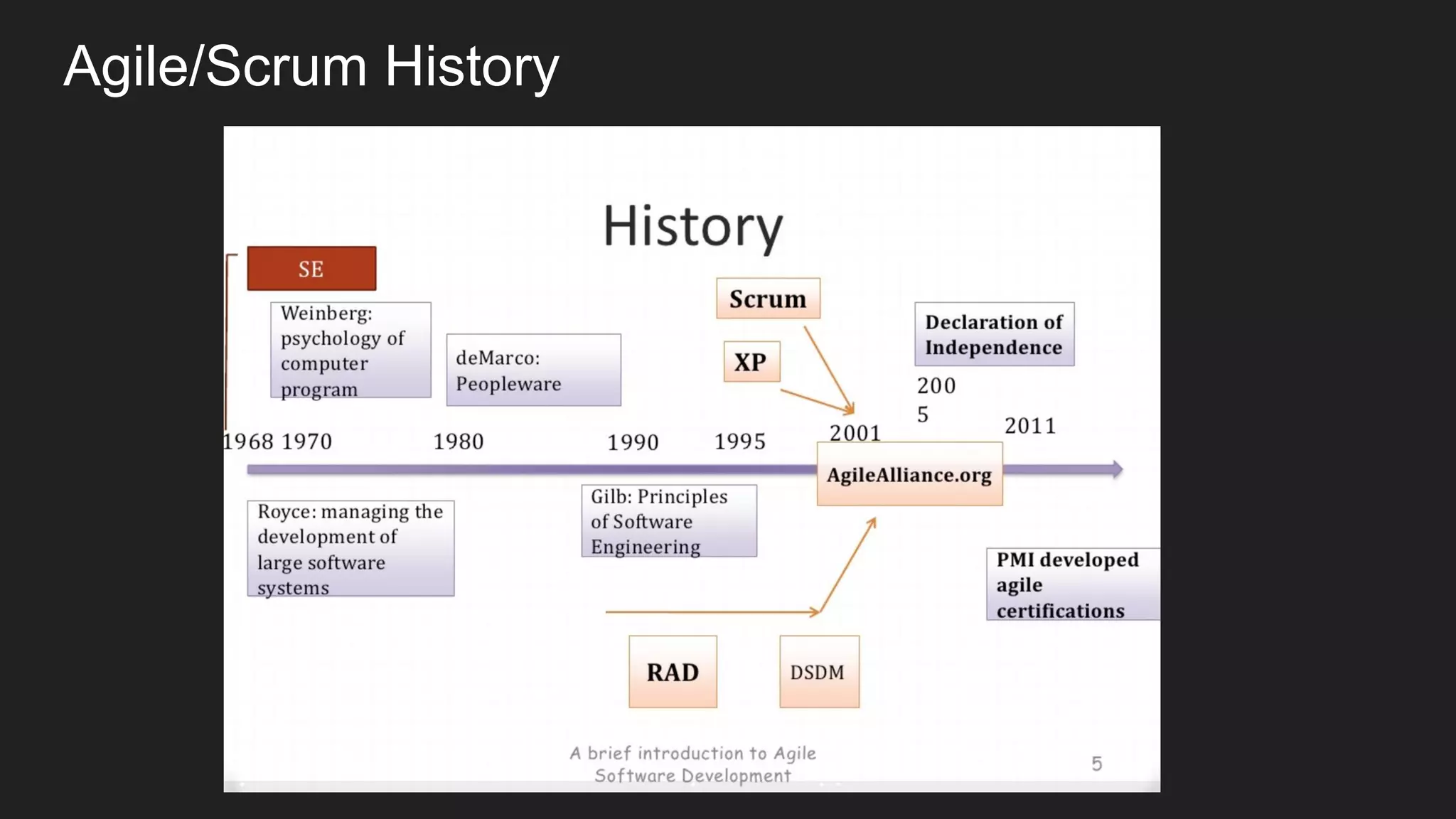 Agile/Scrum History

History

SE

Weinberg: psychology of computer program

deMarco: Peopleware

Scrum

XP

Declaration of Independence

200
5

1968 1970

1980

1990

1995

2001

2011

AgileAlliance.org

Royce: managing the development of large software systems

Gilb: Principles of Software Engineering

PMI developed agile certifications

RAD

DSDM

A brief introduction to Agile Software Development

5